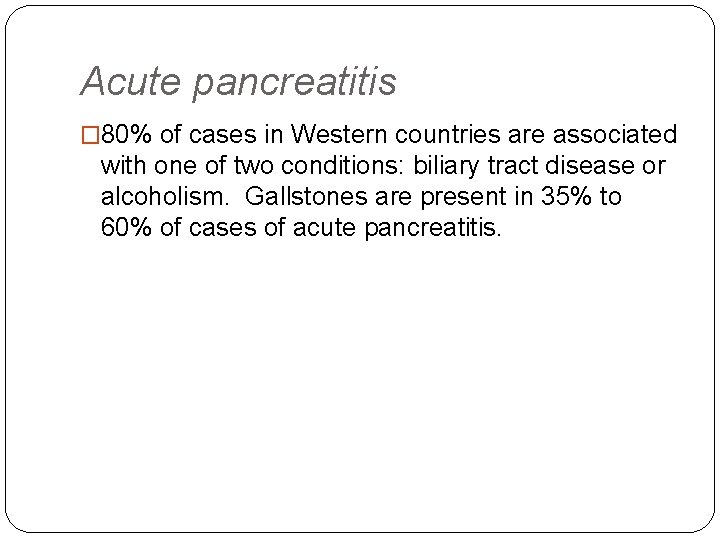 Acute pancreatitis

□80% of cases in Western countries are associated with one of two conditions: biliary tract disease or alcoholism.  Gallstones are present in 35% to 60% of cases of acute pancreatitis.